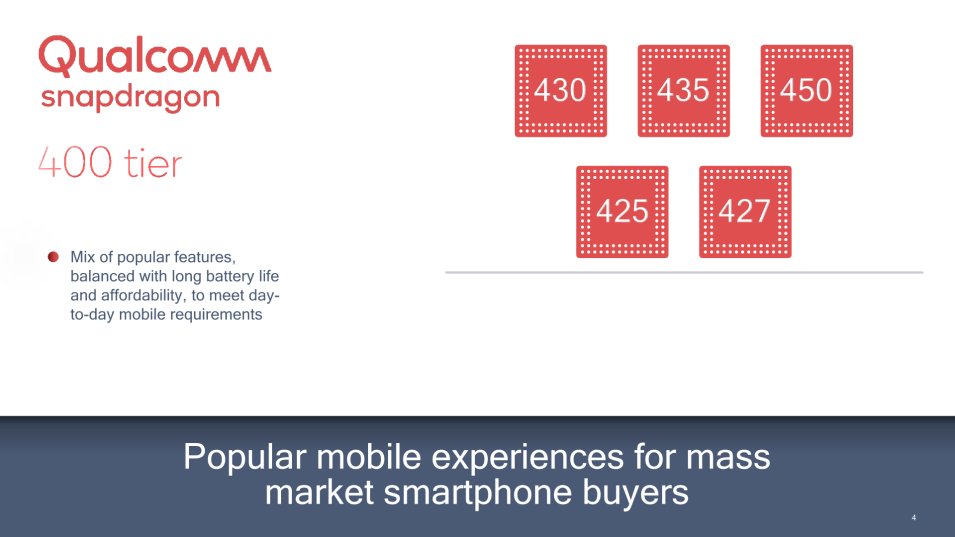 Qualcomm
snapdragon

400 tier

Mix of popular features, balanced with long battery life and affordability, to meet day-to-day mobile requirements

430

435

450

425

427

Popular mobile experiences for mass market smartphone buyers

4